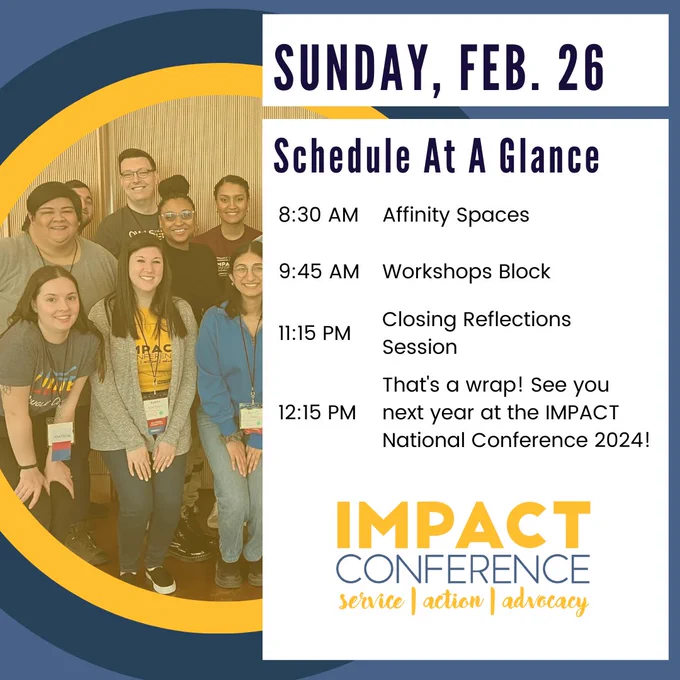 SUNDAY, FEB. 26

Schedule At A Glance

8:30 AM Affinity Spaces

9:45 AM Workshops Block

11:15 PM Closing Reflections Session

12:15 PM That's a wrap! See you next year at the IMPACT National Conference 2024!

IMPACT
CONFERENCE
service | action | advocacy